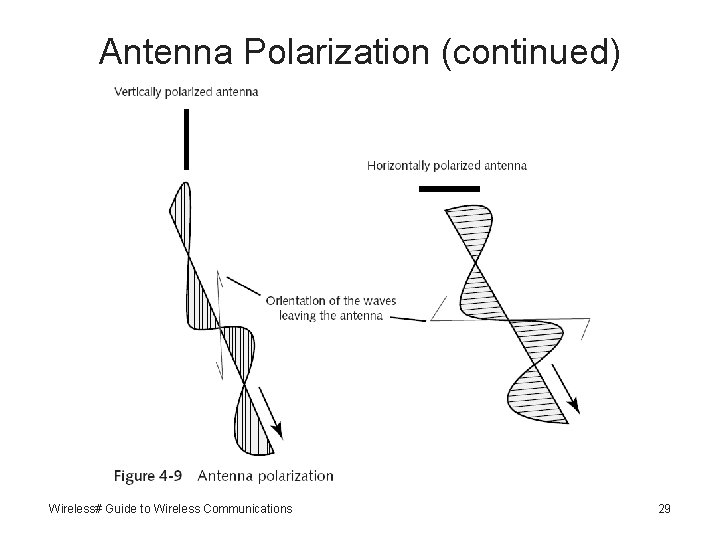 Antenna Polarization (continued)

Vertically polarized antenna

Horizontally polarized antenna

Orientation of the waves leaving the antenna

Figure 4-9 Antenna polarization

Wireless# Guide to Wireless Communications

29